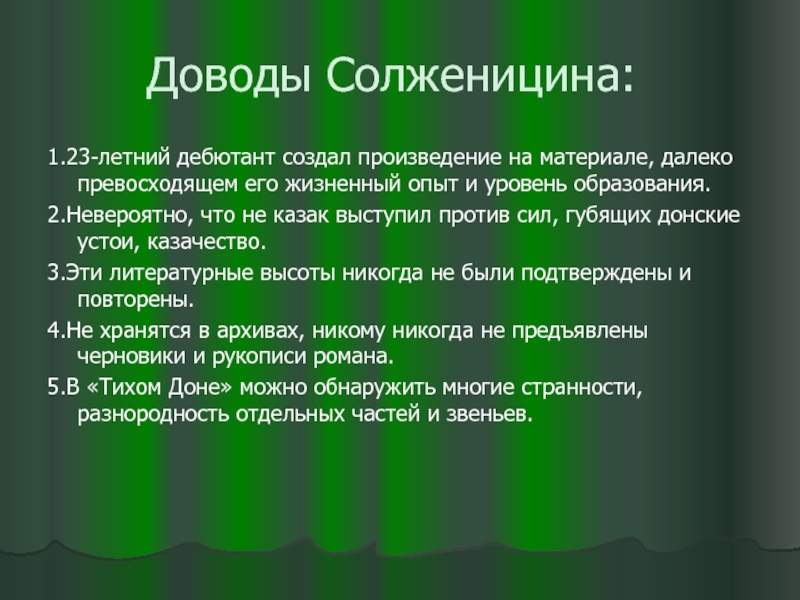 Доводы Солженицина:

1.23-летний дебютант создал произведение на материале, далеко превосходящем его жизненный опыт и уровень образования.

2.Невероятно, что не казак выступил против сил, губящих донские устои, казачество.

3.Эти литературные высоты никогда не были подтверждены и повторены.

4.Не хранятся в архивах, никому никогда не предъявлены черновики и рукописи романа.

5.В «Тихом Доне» можно обнаружить многие странности, разнородность отдельных частей и звеньев.